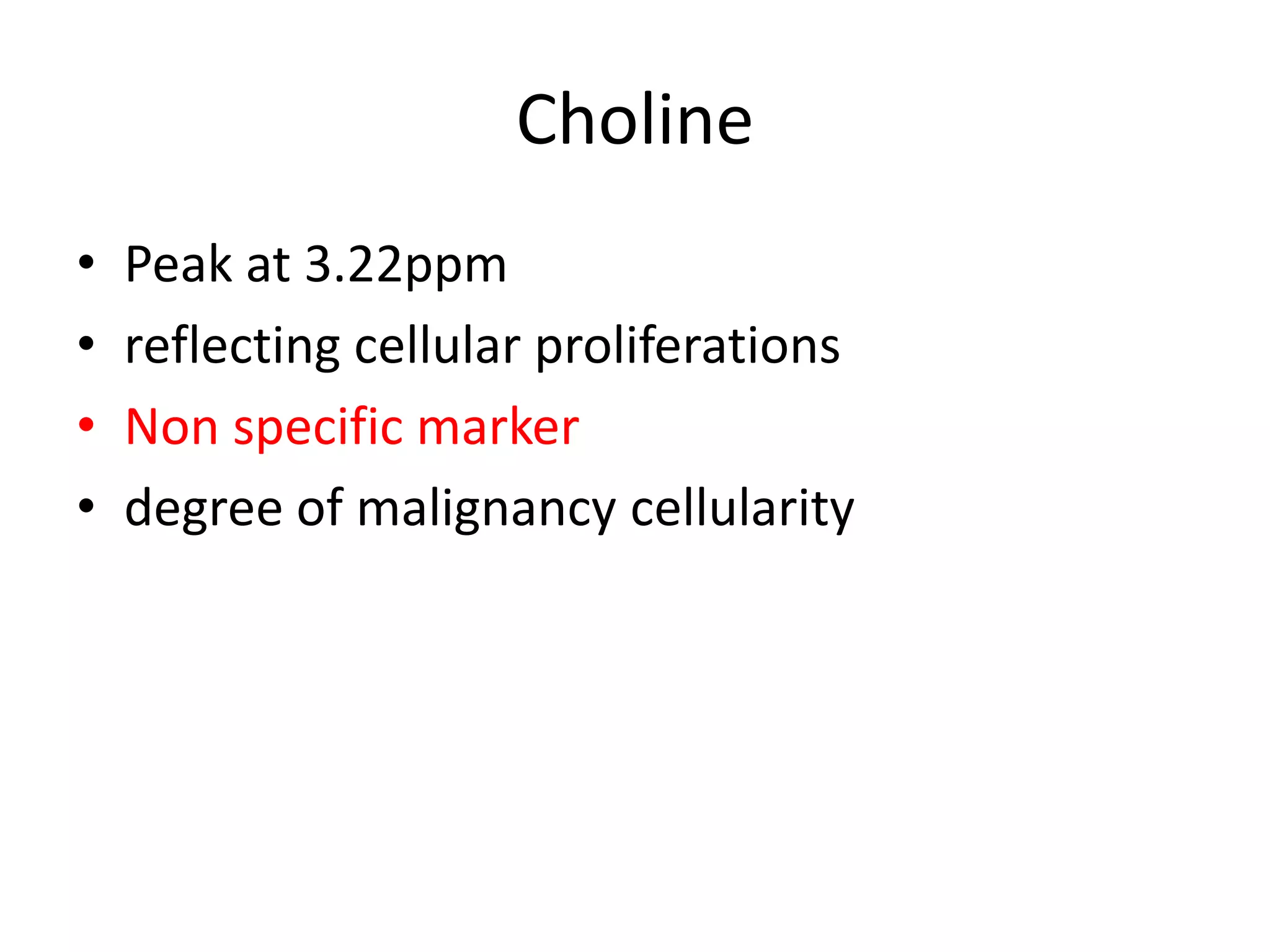 Choline

• Peak at 3.22ppm
• reflecting cellular proliferations
• Non specific marker
• degree of malignancy cellularity